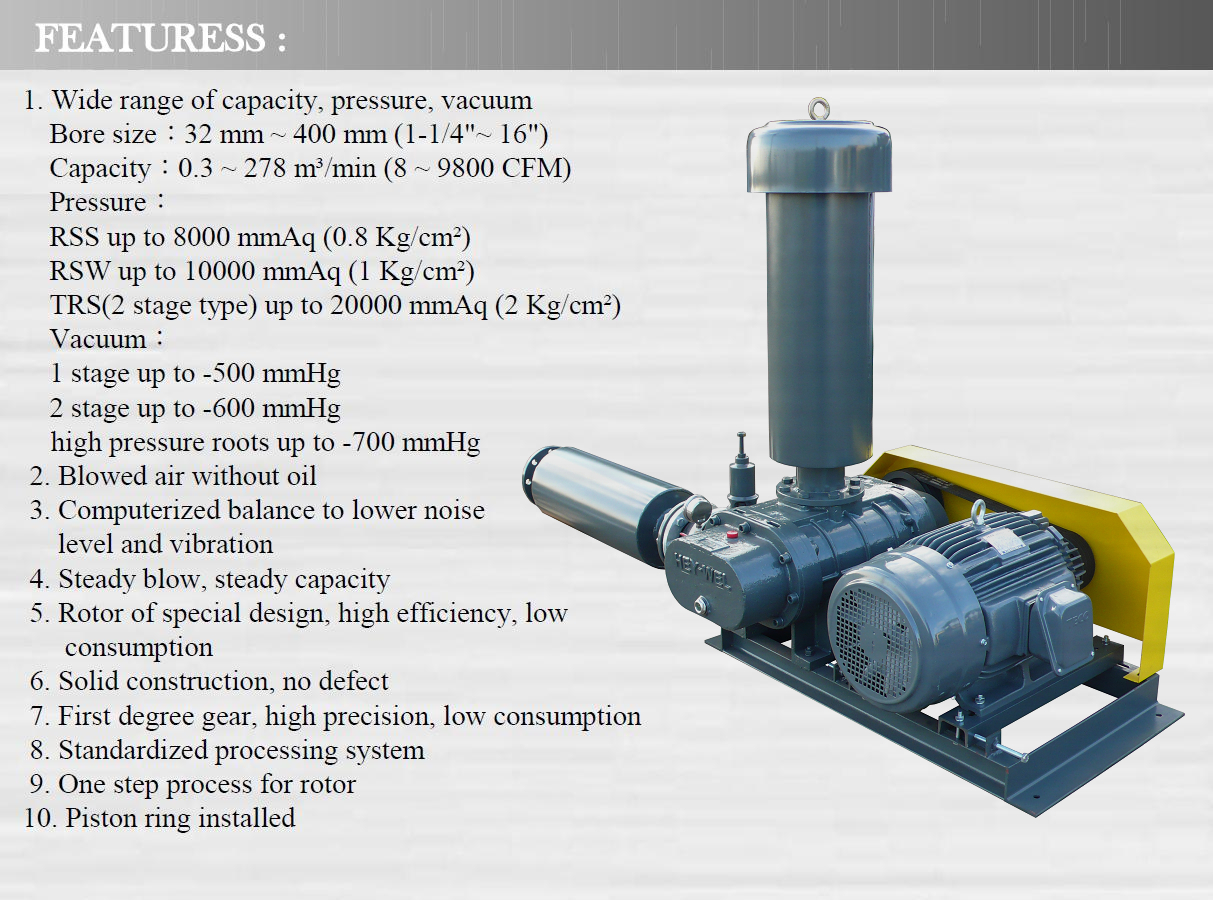 FEATURESS :

1. Wide range of capacity, pressure, vacuum
Bore size：32 mm ~ 400 mm (1-1/4"~ 16")
Capacity：0.3 ~ 278 m³/min (8 ~ 9800 CFM)
Pressure：
RSS up to 8000 mmAq (0.8 Kg/cm²)
RSW up to 10000 mmAq (1 Kg/cm²)
TRS(2 stage type) up to 20000 mmAq (2 Kg/cm²)
Vacuum：
1 stage up to -500 mmHg
2 stage up to -600 mmHg
high pressure roots up to -700 mmHg
2. Blowed air without oil
3. Computerized balance to lower noise level and vibration
4. Steady blow, steady capacity
5. Rotor of special design, high efficiency, low consumption
6. Solid construction, no defect
7. First degree gear, high precision, low consumption
8. Standardized processing system
9. One step process for rotor
10. Piston ring installed

HEYWEL